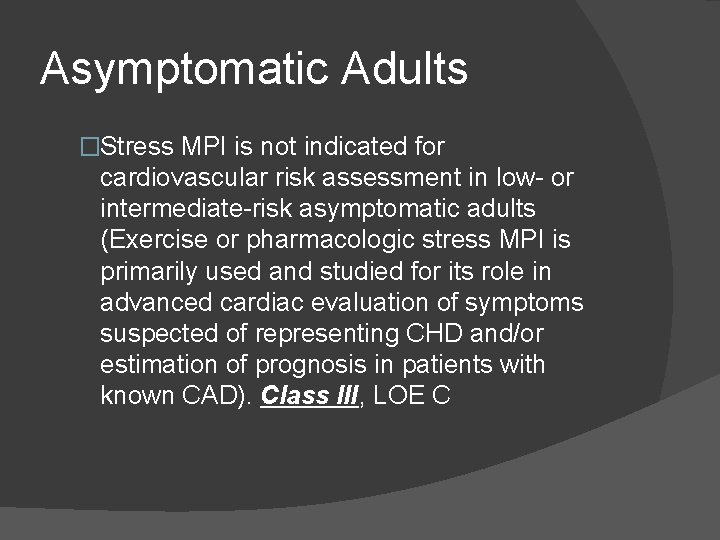 Asymptomatic Adults

□Stress MPI is not indicated for cardiovascular risk assessment in low- or intermediate-risk asymptomatic adults (Exercise or pharmacologic stress MPI is primarily used and studied for its role in advanced cardiac evaluation of symptoms suspected of representing CHD and/or estimation of prognosis in patients with known CAD). Class III, LOE C